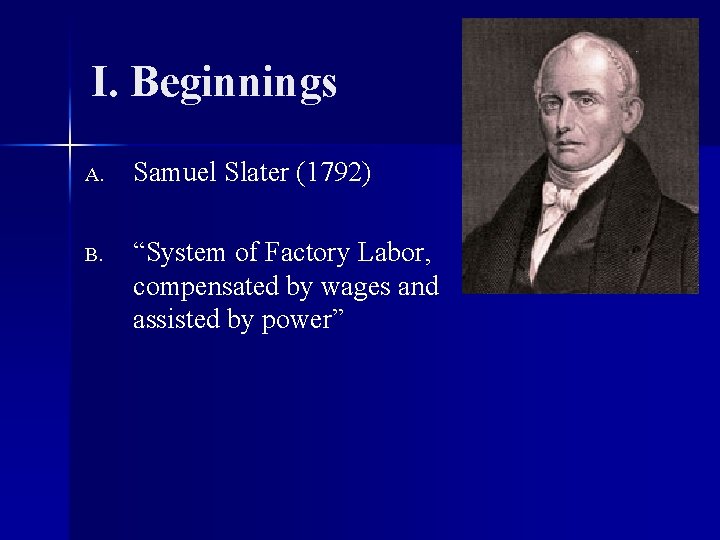 I. Beginnings

A. Samuel Slater (1792)

B. “System of Factory Labor, compensated by wages and assisted by power”